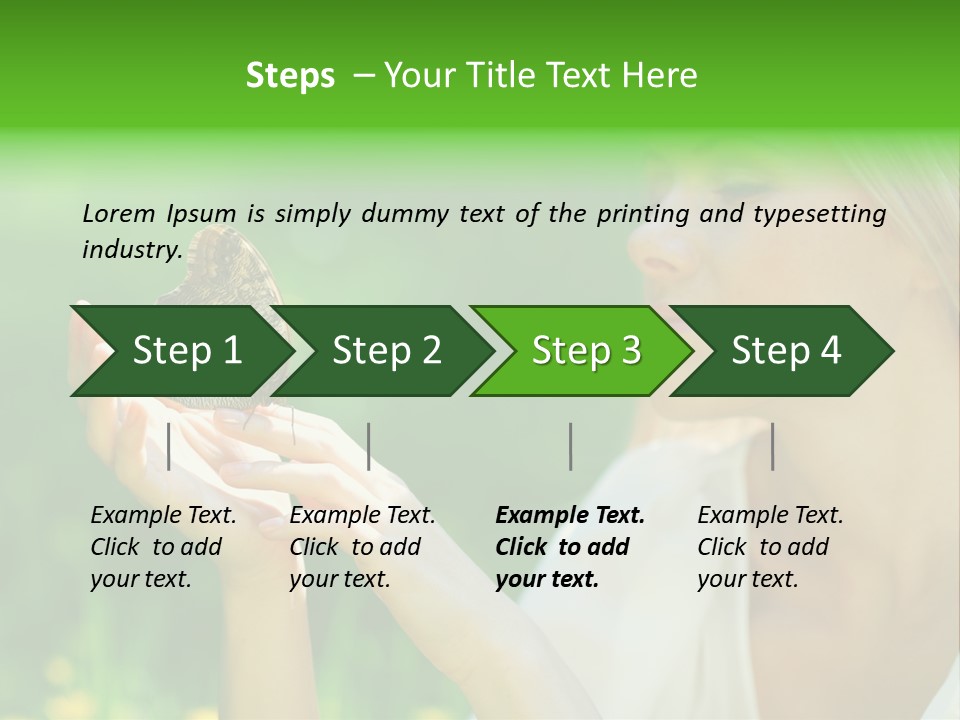 Steps – Your Title Text Here

Lorem Ipsum is simply dummy text of the printing and typesetting industry.

Step 1

Step 2

Step 3

Step 4

Example Text. Click to add your text.

Example Text. Click to add your text.

Example Text. Click to add your text.

Example Text. Click to add your text.